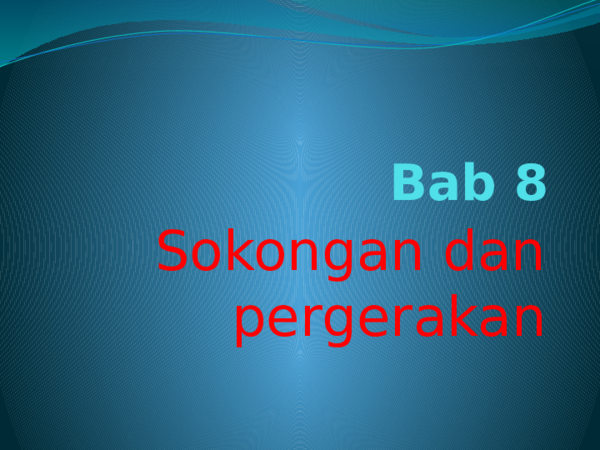 Bab 8

Sokongan dan pergerakan